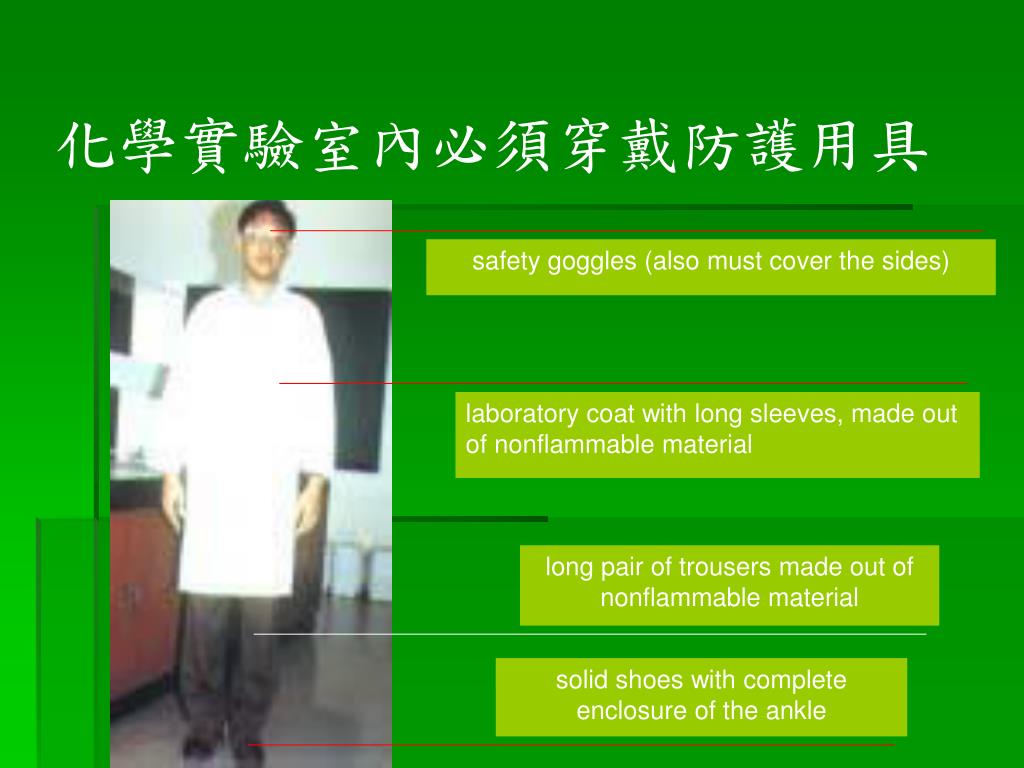 化學實驗室內必須穿戴防護用具

safety goggles (also must cover the sides)

laboratory coat with long sleeves, made out of nonflammable material

long pair of trousers made out of nonflammable material

solid shoes with complete enclosure of the ankle